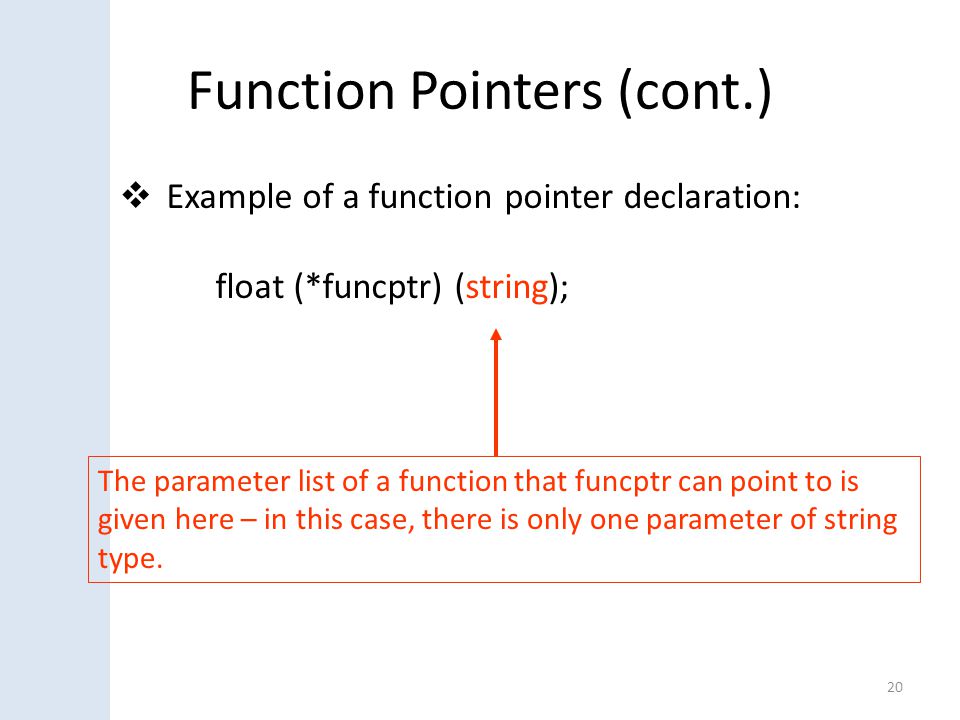 Function Pointers (cont.)

❖ Example of a function pointer declaration:

float (*funcptr) (string);

The parameter list of a function that funcptr can point to is given here – in this case, there is only one parameter of string type.

20